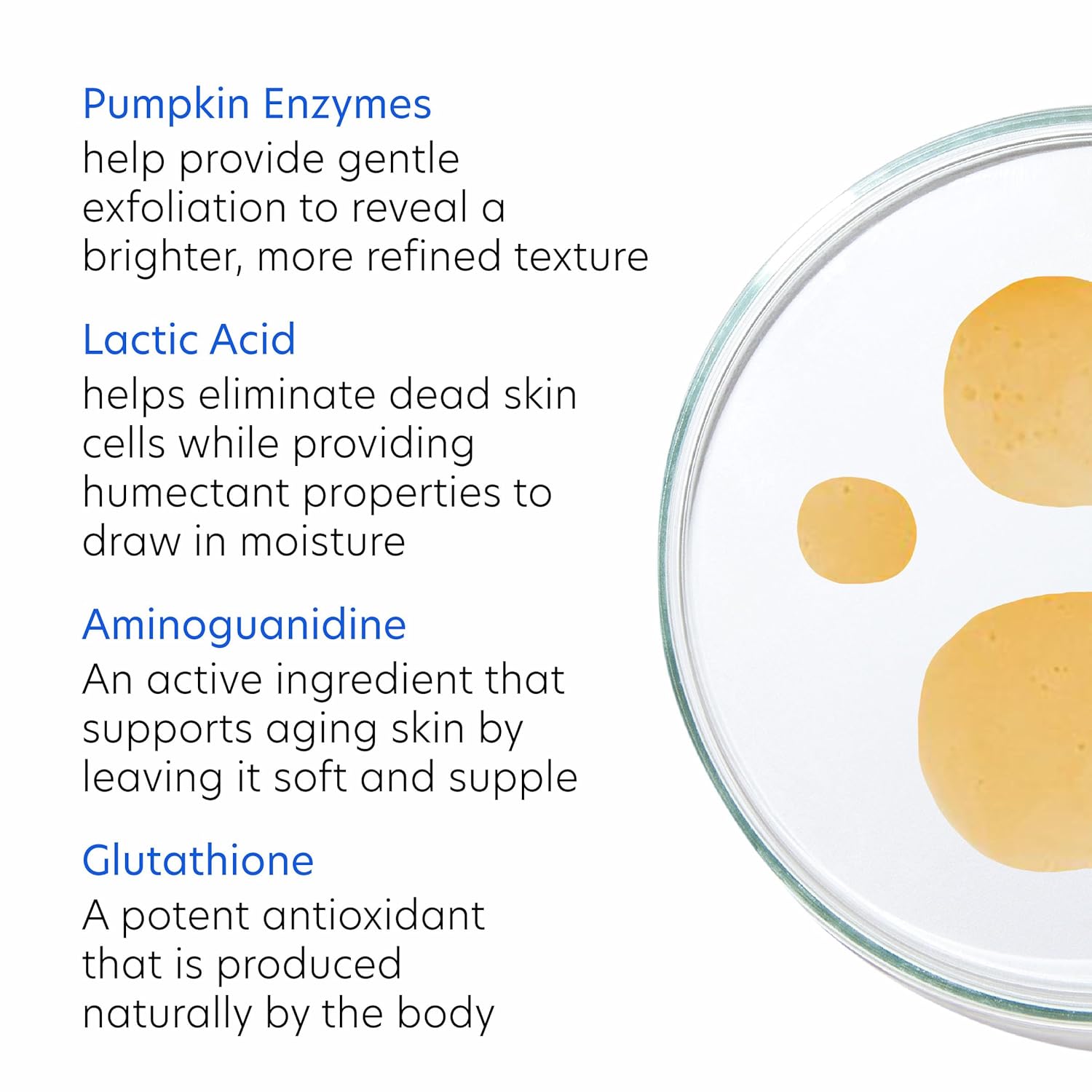 Pumpkin Enzymes
help provide gentle exfoliation to reveal a brighter, more refined texture

Lactic Acid
helps eliminate dead skin cells while providing humectant properties to draw in moisture

Aminoguanidine
An active ingredient that supports aging skin by leaving it soft and supple

Glutathione
A potent antioxidant that is produced naturally by the body